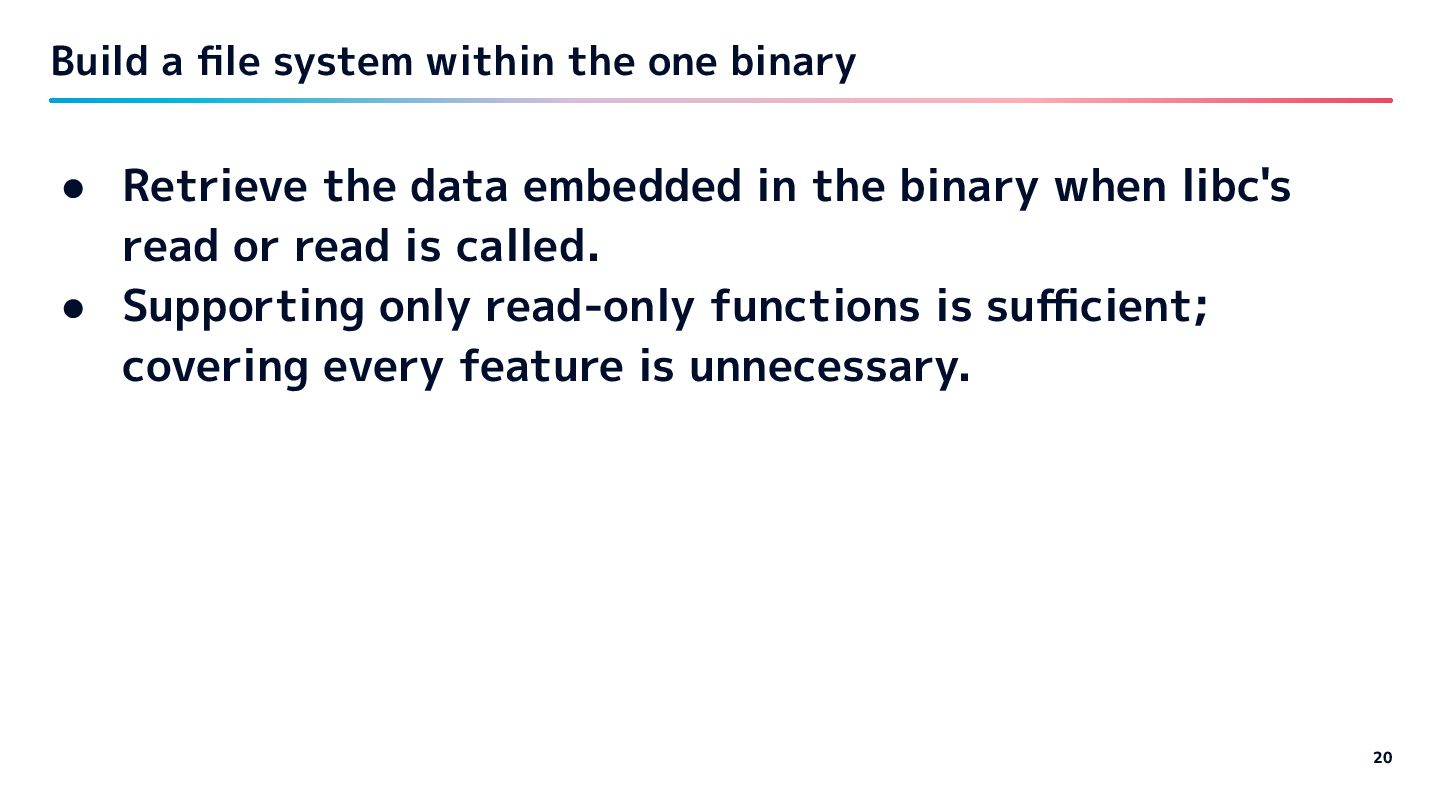 Build a file system within the one binary

● Retrieve the data embedded in the binary when libc's read or read is called.
● Supporting only read-only functions is sufficient; covering every feature is unnecessary.

20